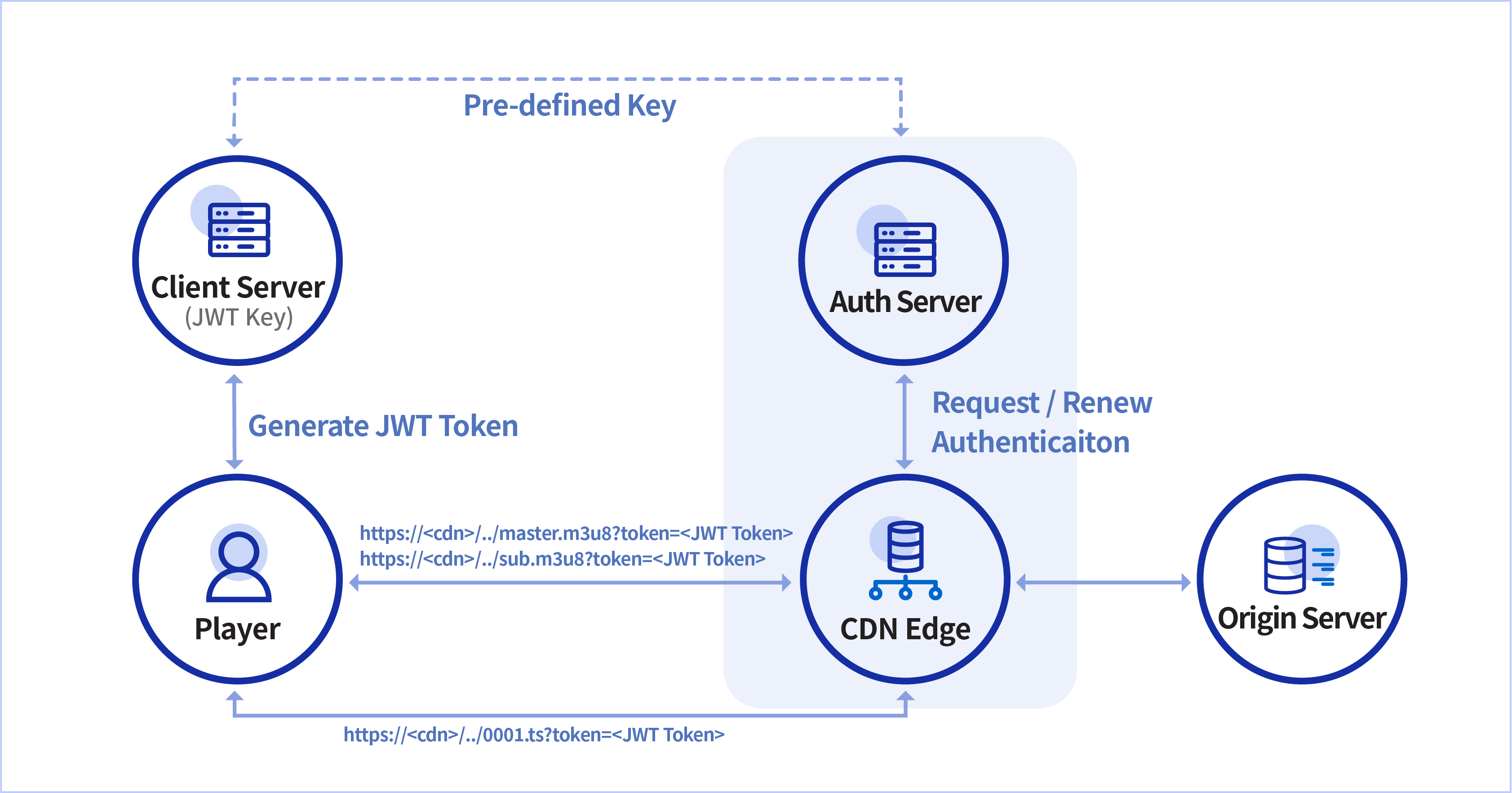 Pre-defined Key

Client Server
(JWT Key)

Auth Server

Generate JWT Token

Request / Renew
Authenticaiton

Player

https://<cdn>/../master.m3u8?token=<JWT Token>
https://<cdn>/../sub.m3u8?token=<JWT Token>

CDN Edge

Origin Server

https://<cdn>/../0001.ts?token=<JWT Token>